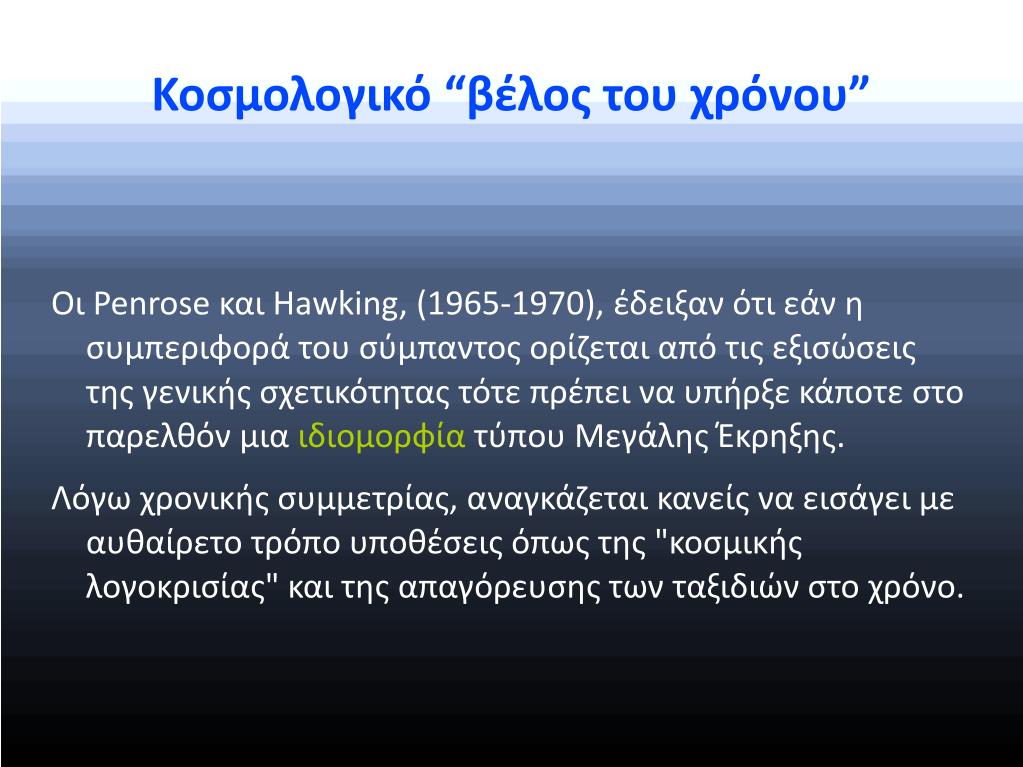 Κοσμολογικό “βέλος του χρόνου”

Οι Penrose και Hawking, (1965-1970), έδειξαν ότι εάν η συμπεριφορά του σύμπαντος ορίζεται από τις εξισώσεις της γενικής σχετικότητας τότε πρέπει να υπήρξε κάποτε στο παρελθόν μια ιδιομορφία τύπου Μεγάλης Έκρηξης.

Λόγω χρονικής συμμετρίας, αναγκάζεται κανείς να εισάγει με αυθαίρετο τρόπο υποθέσεις όπως της "κοσμικής λογοκρισίας" και της απαγόρευσης των ταξιδιών στο χρόνο.